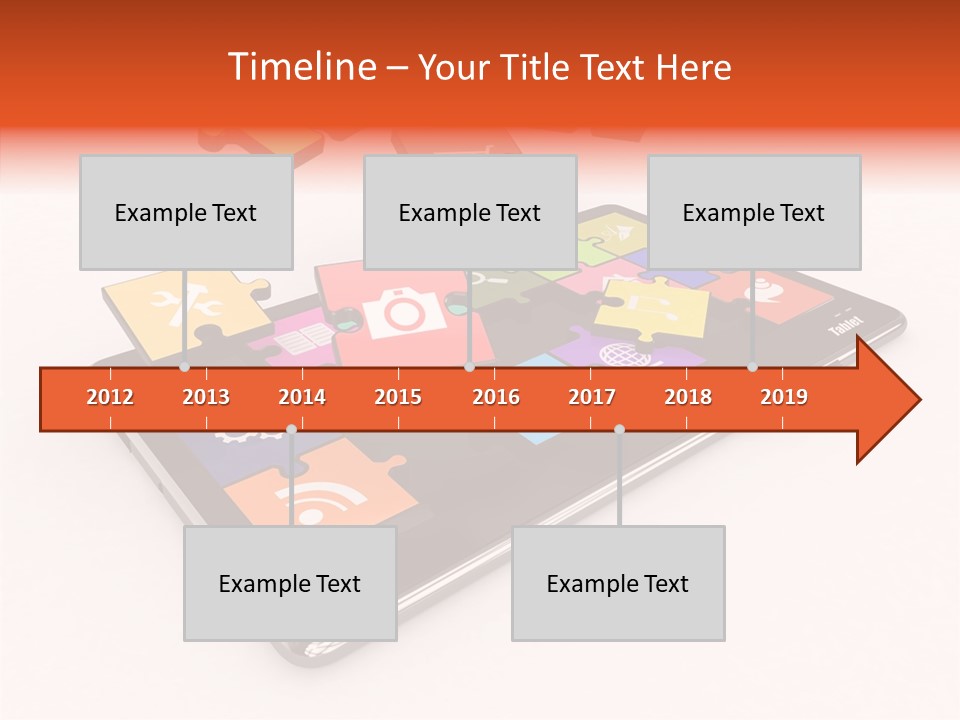 Timeline – Your Title Text Here

Example Text

Example Text

Example Text

Tablet

2012 2013 2014 2015 2016 2017 2018 2019

Example Text

Example Text